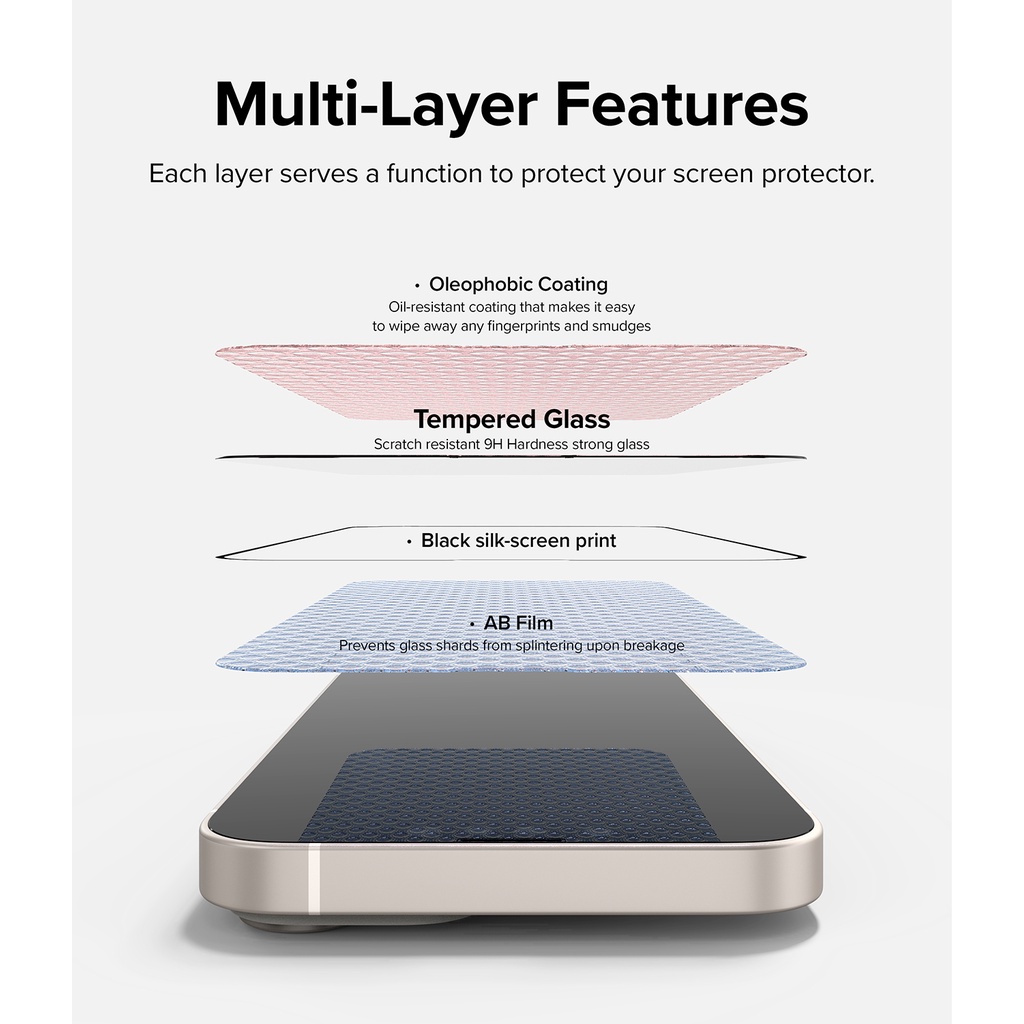 Multi-Layer Features

Each layer serves a function to protect your screen protector.

• Oleophobic Coating
Oil-resistant coating that makes it easy to wipe away any fingerprints and smudges

Tempered Glass
Scratch resistant 9H Hardness strong glass

• Black silk-screen print

• AB Film
Prevents glass shards from splintering upon breakage